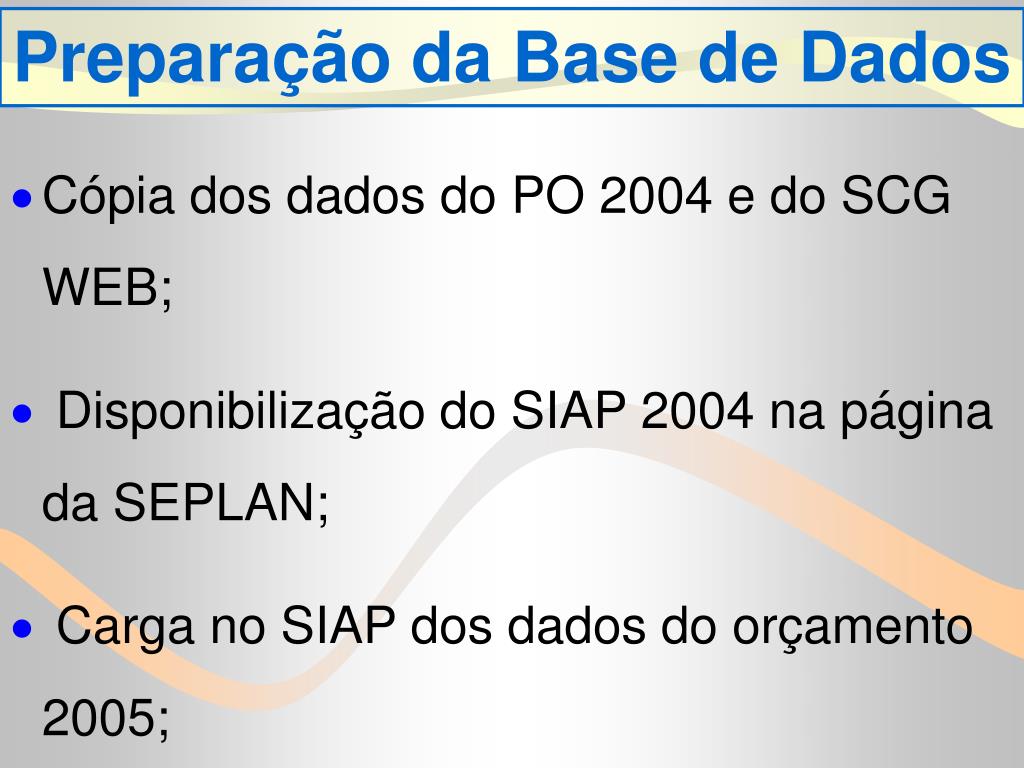 Preparação da Base de Dados

• Cópia dos dados do PO 2004 e do SCG WEB;

• Disponibilização do SIAP 2004 na página da SEPLAN;

• Carga no SIAP dos dados do orçamento 2005;